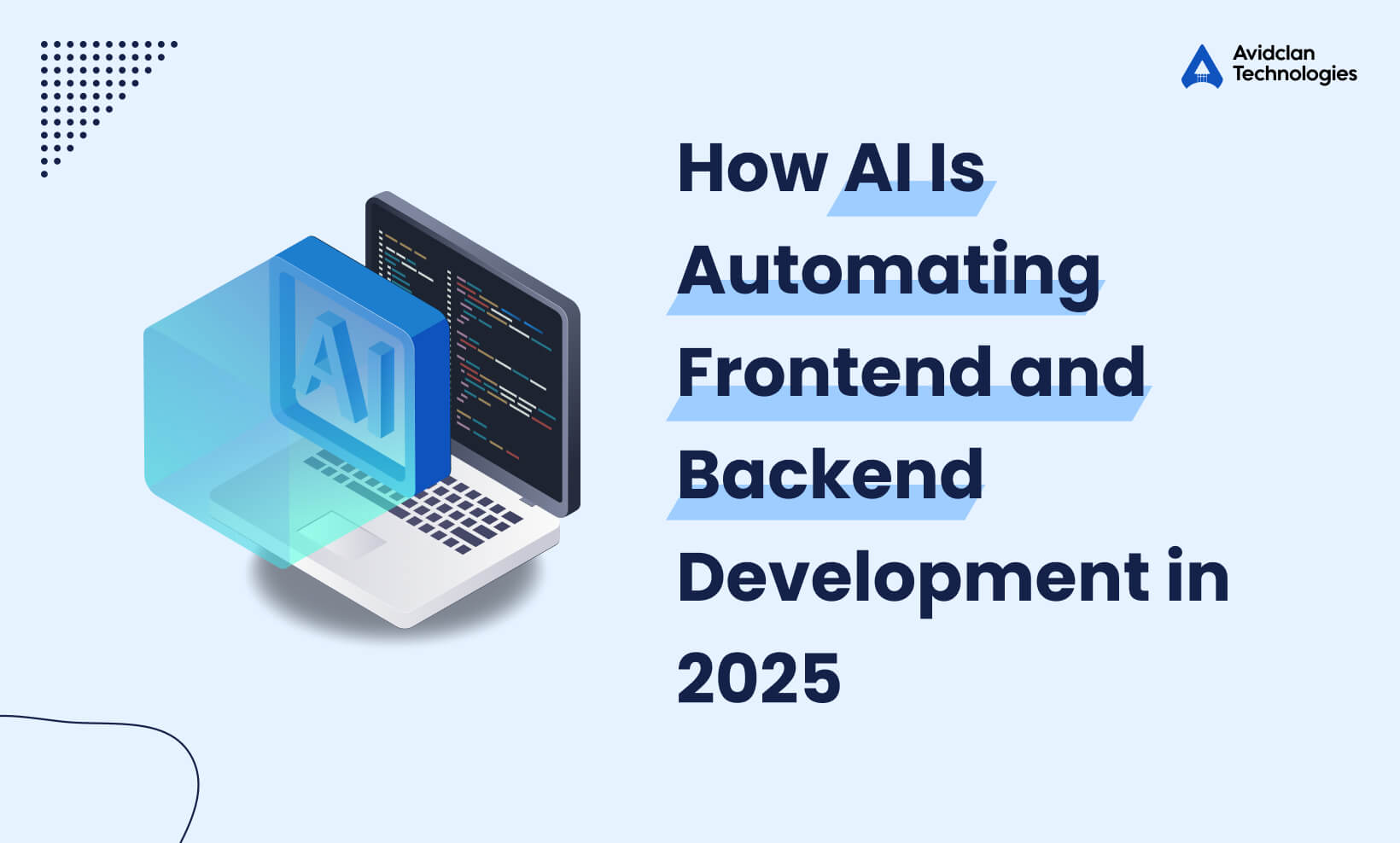 Avidclan Technologies

AI

How AI Is Automating Frontend and Backend Development in 2025